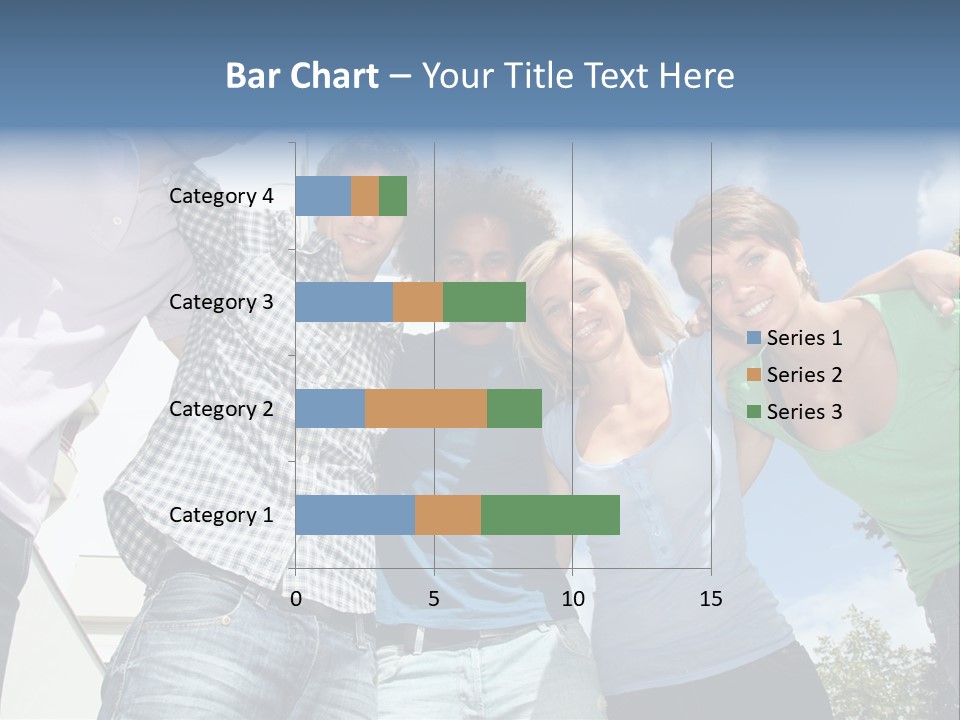 Bar Chart – Your Title Text Here

Category 4
Category 3
Category 2
Category 1

0
5
10
15

Series 1
Series 2
Series 3